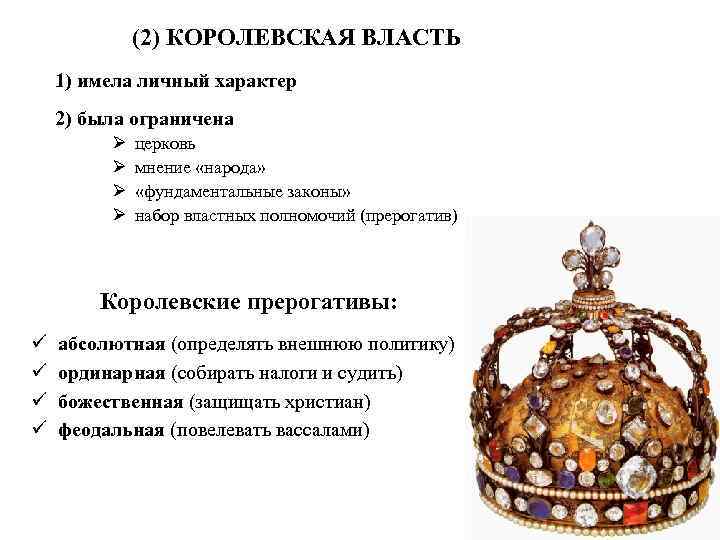 (2) КОРОЛЕВСКАЯ ВЛАСТЬ

1) имела личный характер

2) была ограничена
➢ церковь
➢ мнение «народа»
➢ «фундаментальные законы»
➢ набор властных полномочий (прерогатив)

Королевские прерогативы:

✓ абсолютная (определять внешнюю политику)
✓ ординарная (собирать налоги и судить)
✓ божественная (защищать христиан)
✓ феодальная (повелевать вассалами)